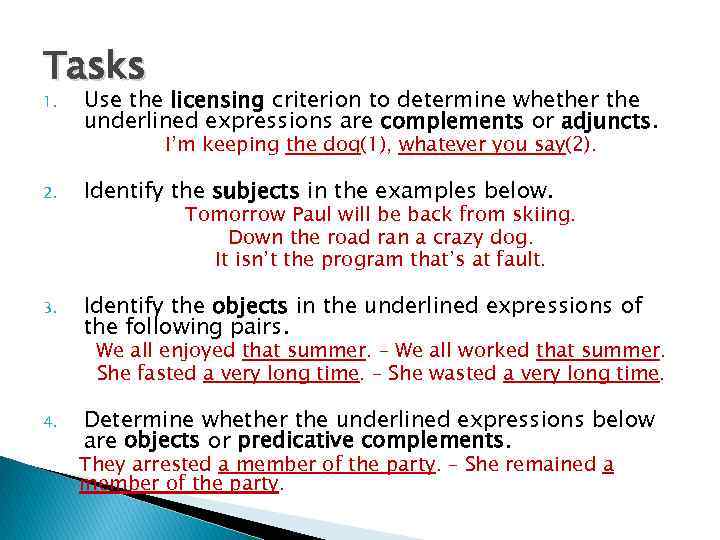 Tasks

1. Use the licensing criterion to determine whether the underlined expressions are complements or adjuncts.

I'm keeping the dog(1), whatever you say(2).

2. Identify the subjects in the examples below.

Tomorrow Paul will be back from skiing.
Down the road ran a crazy dog.
It isn't the program that's at fault.

3. Identify the objects in the underlined expressions of the following pairs.

We all enjoyed that summer. – We all worked that summer.
She fasted a very long time. – She wasted a very long time.

4. Determine whether the underlined expressions below are objects or predicative complements.

They arrested a member of the party. – She remained a member of the party.